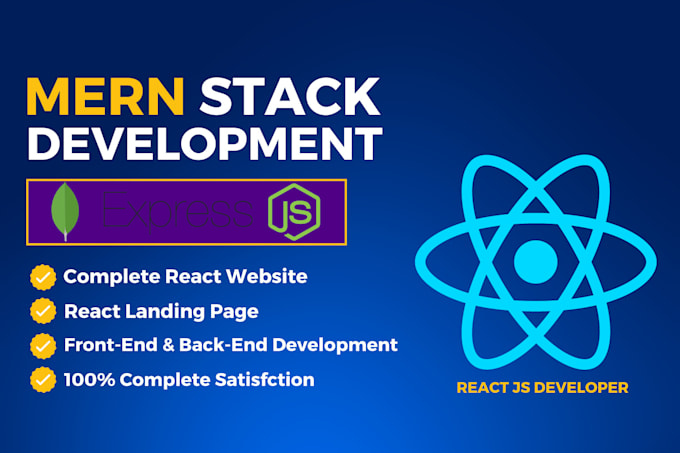 MERN STACK DEVELOPMENT

Express JS

Complete React Website
React Landing Page
Front-End & Back-End Development
100% Complete Satisfction

REACT JS DEVELOPER